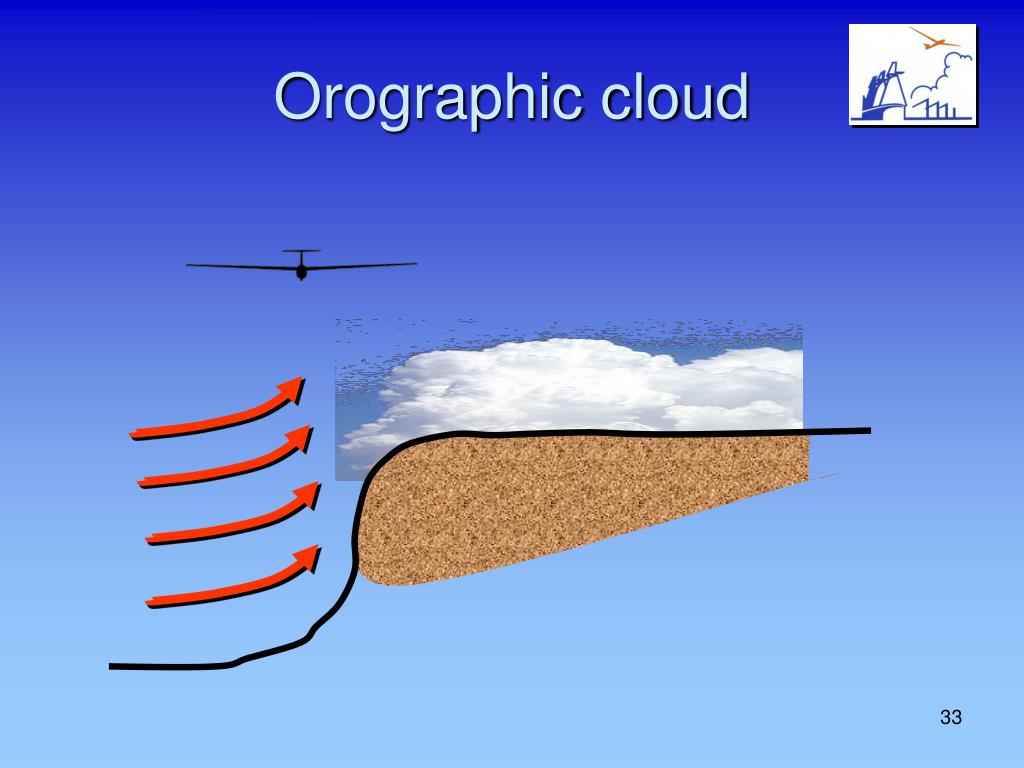 Orographic cloud

33